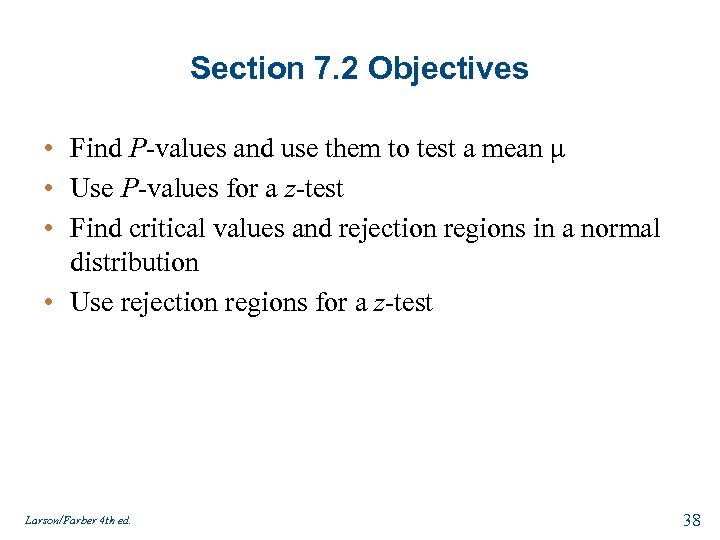 Section 7.2 Objectives

• Find $P$-values and use them to test a mean $\mu$
• Use $P$-values for a $z$-test
• Find critical values and rejection regions in a normal distribution
• Use rejection regions for a $z$-test

Larson/Farber 4th ed.

38